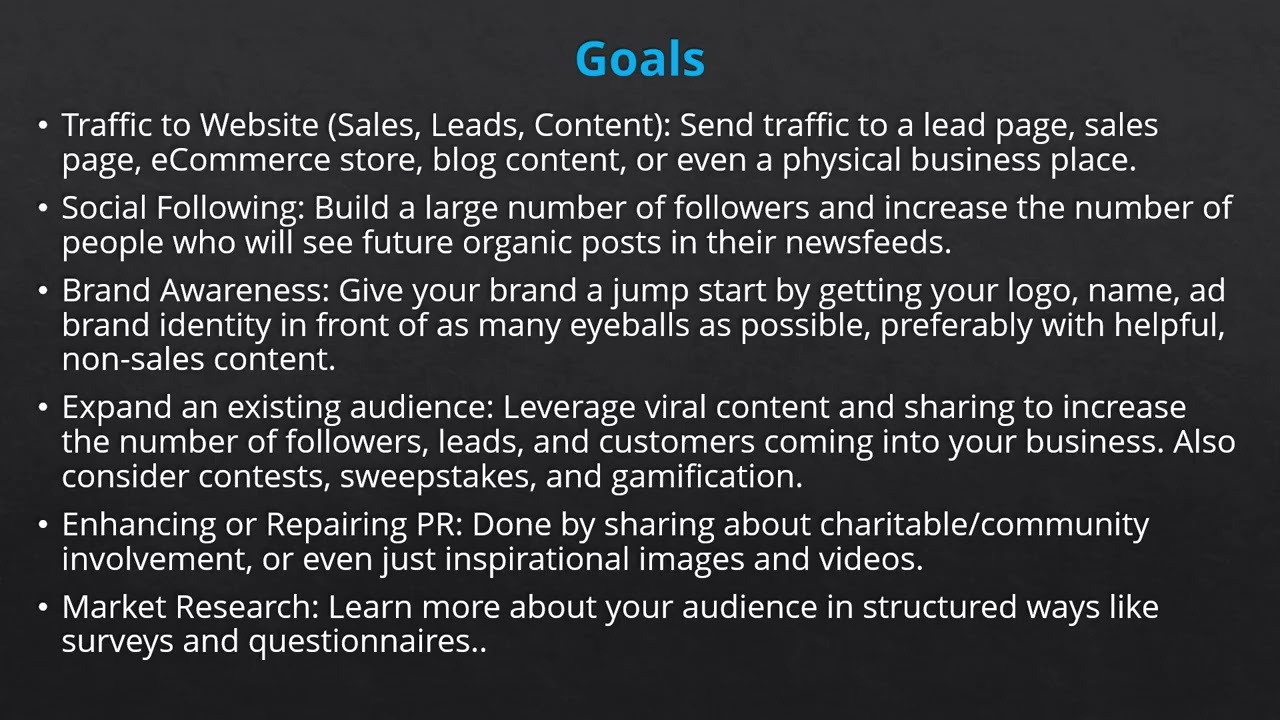 Goals

• Traffic to Website (Sales, Leads, Content): Send traffic to a lead page, sales page, eCommerce store, blog content, or even a physical business place.

• Social Following: Build a large number of followers and increase the number of people who will see future organic posts in their newsfeeds.

• Brand Awareness: Give your brand a jump start by getting your logo, name, ad brand identity in front of as many eyeballs as possible, preferably with helpful, non-sales content.

• Expand an existing audience: Leverage viral content and sharing to increase the number of followers, leads, and customers coming into your business. Also consider contests, sweepstakes, and gamification.

• Enhancing or Repairing PR: Done by sharing about charitable/community involvement, or even just inspirational images and videos.

• Market Research: Learn more about your audience in structured ways like surveys and questionnaires..